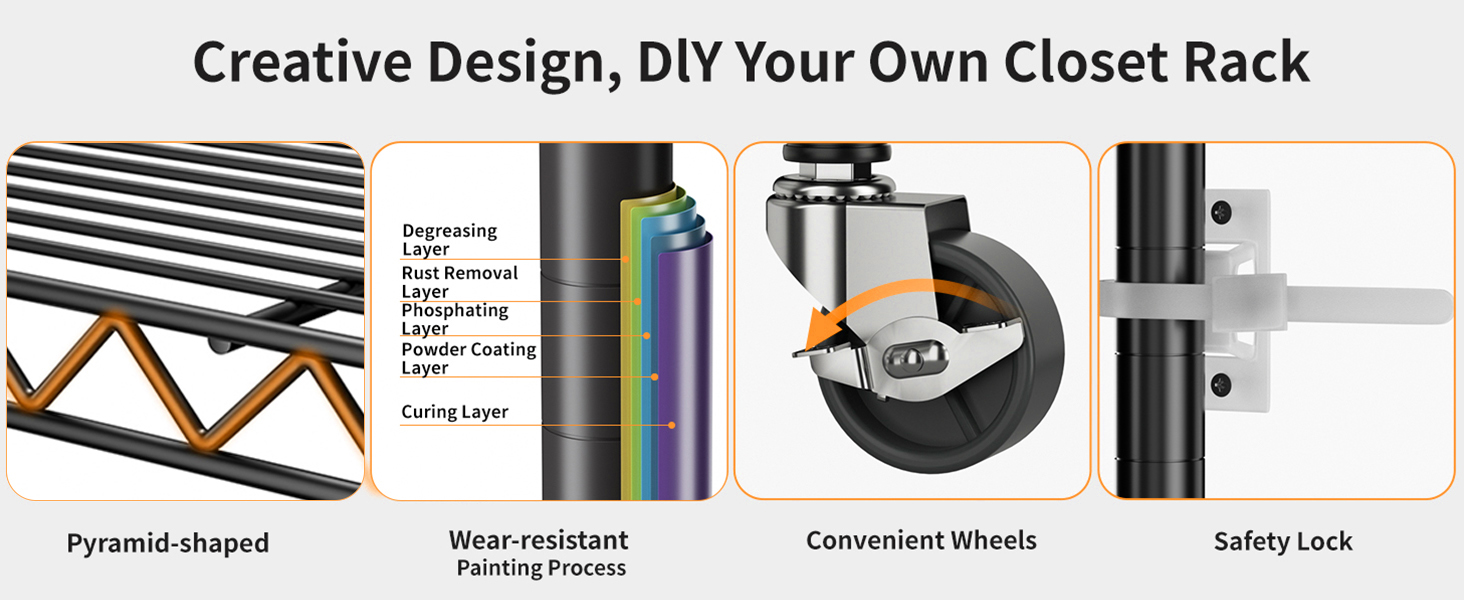 Creative Design, DlY Your Own Closet Rack

Degreasing Layer
Rust Removal Layer
Phosphating Layer
Powder Coating Layer
Curing Layer

Pyramid-shaped

Wear-resistant
Painting Process

Convenient Wheels

Safety Lock